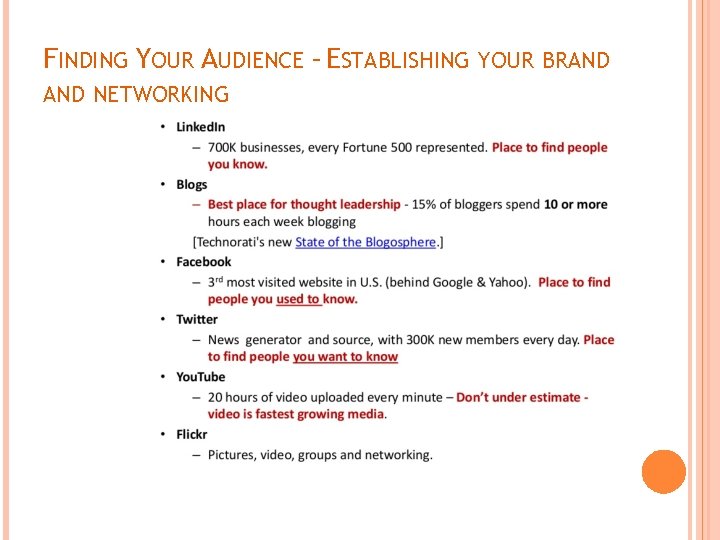 FINDING YOUR AUDIENCE – ESTABLISHING YOUR BRAND AND NETWORKING

• LinkedIn
– 700K businesses, every Fortune 500 represented. Place to find people you know.
• Blogs
– Best place for thought leadership - 15% of bloggers spend 10 or more hours each week blogging
[Technorati's new State of the Blogosphere.]
• Facebook
– 3$^{rd}$ most visited website in U.S. (behind Google & Yahoo). Place to find people you used to know.
• Twitter
– News generator and source, with 300K new members every day. Place to find people you want to know
• YouTube
– 20 hours of video uploaded every minute – Don't under estimate - video is fastest growing media.
• Flickr
– Pictures, video, groups and networking.